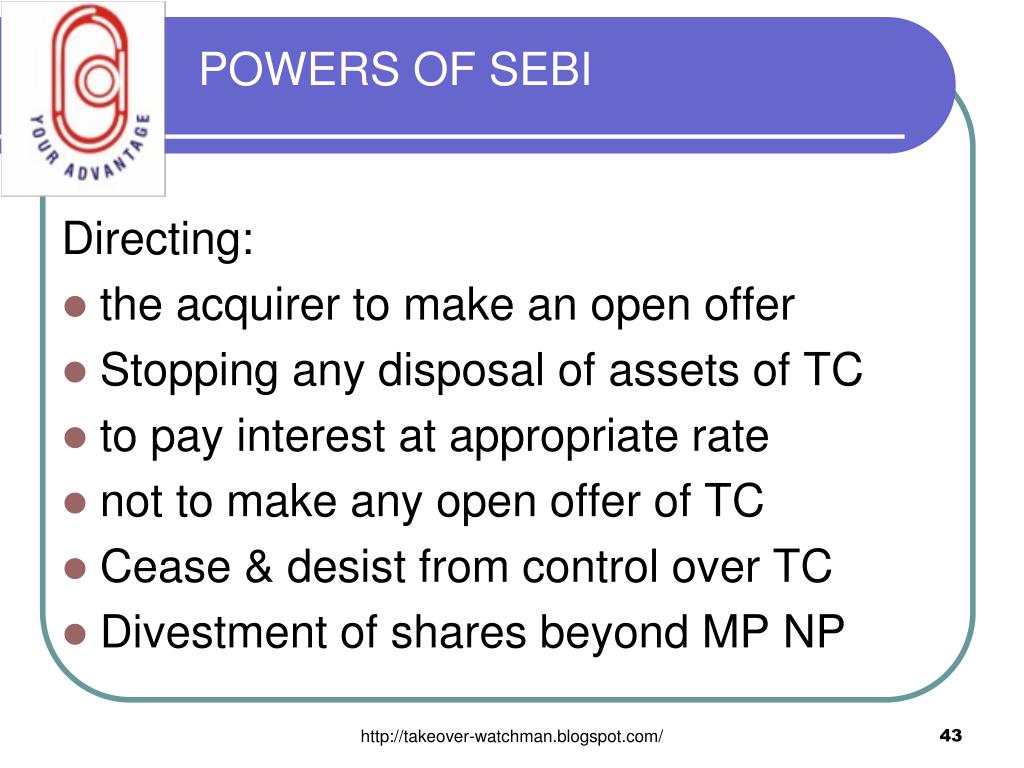 YOUR ADVANTAGE

POWERS OF SEBI

Directing:

- the acquirer to make an open offer
- Stopping any disposal of assets of TC
- to pay interest at appropriate rate
- not to make any open offer of TC
- Cease & desist from control over TC
- Divestment of shares beyond MP NP

http://takeover-watchman.blogspot.com/

43